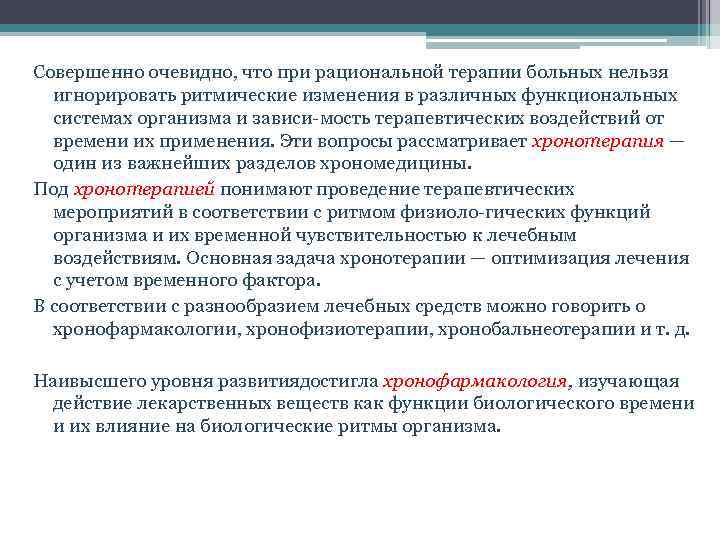 Совершенно очевидно, что при рациональной терапии больных нельзя игнорировать ритмические изменения в различных функциональных системах организма и зависи-мость терапевтических воздействий от времени их применения. Эти вопросы рассматривает хронотерапия — один из важнейших разделов хрономедицины.

Под хронотерапией понимают проведение терапевтических мероприятий в соответствии с ритмом физиоло-гических функций организма и их временной чувствительностью к лечебным воздействиям. Основная задача хронотерапии — оптимизация лечения с учетом временного фактора.

В соответствии с разнообразием лечебных средств можно говорить о хронофармакологии, хронофизиотерапии, хронобальнеотерапии и т. д.

Наивысшего уровня развитиядостигла хронофармакология, изучающая действие лекарственных веществ как функции биологического времени и их влияние на биологические ритмы организма.